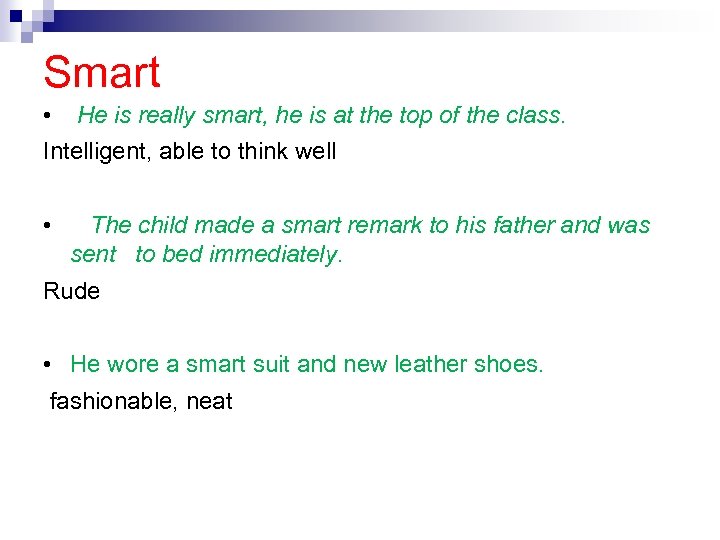 Smart

• He is really smart, he is at the top of the class.

Intelligent, able to think well

• The child made a smart remark to his father and was sent to bed immediately.

Rude

• He wore a smart suit and new leather shoes.

fashionable, neat